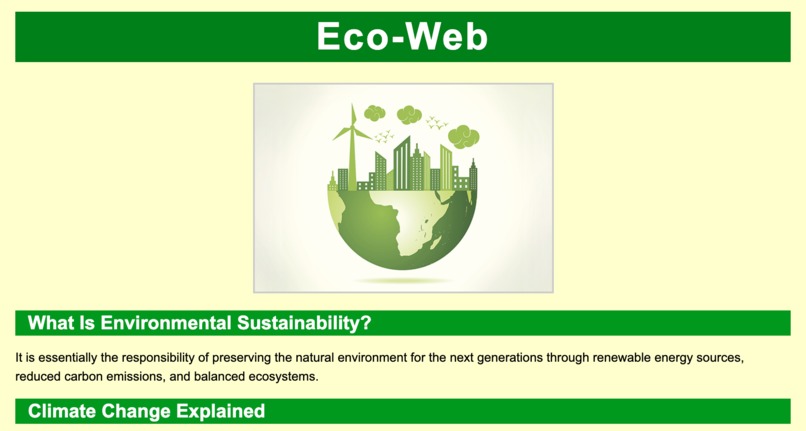 Eco-Web

What Is Environmental Sustainability?

It is essentially the responsibility of preserving the natural environment for the next generations through renewable energy sources, reduced carbon emissions, and balanced ecosystems.

Climate Change Explained